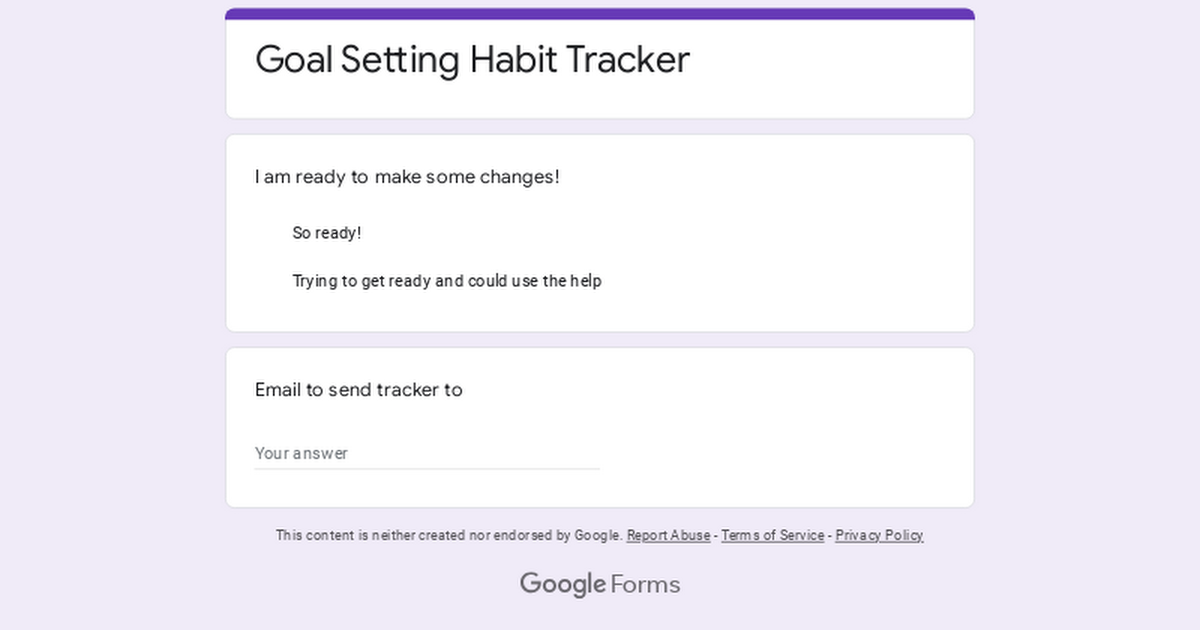 Goal Setting Habit Tracker

I am ready to make some changes!

So ready!

Trying to get ready and could use the help

Email to send tracker to

Your answer

This content is neither created nor endorsed by Google. Report Abuse - Terms of Service - Privacy Policy

Google Forms